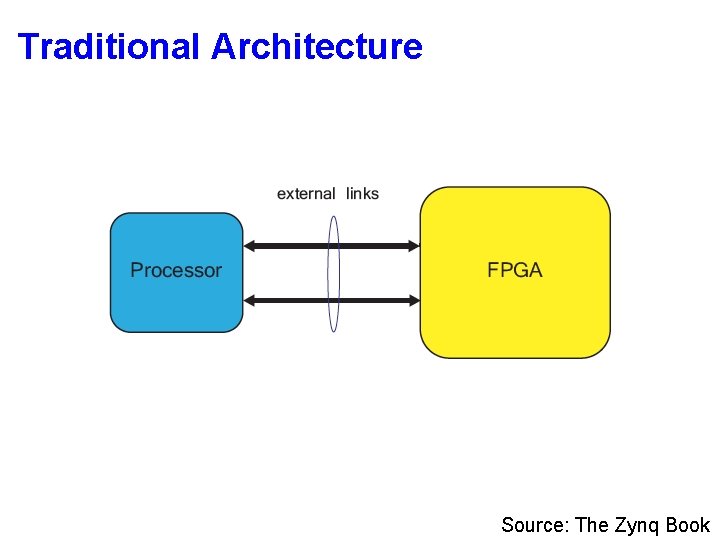 Traditional Architecture

external links

Processor

FPGA

Source: The Zynq Book